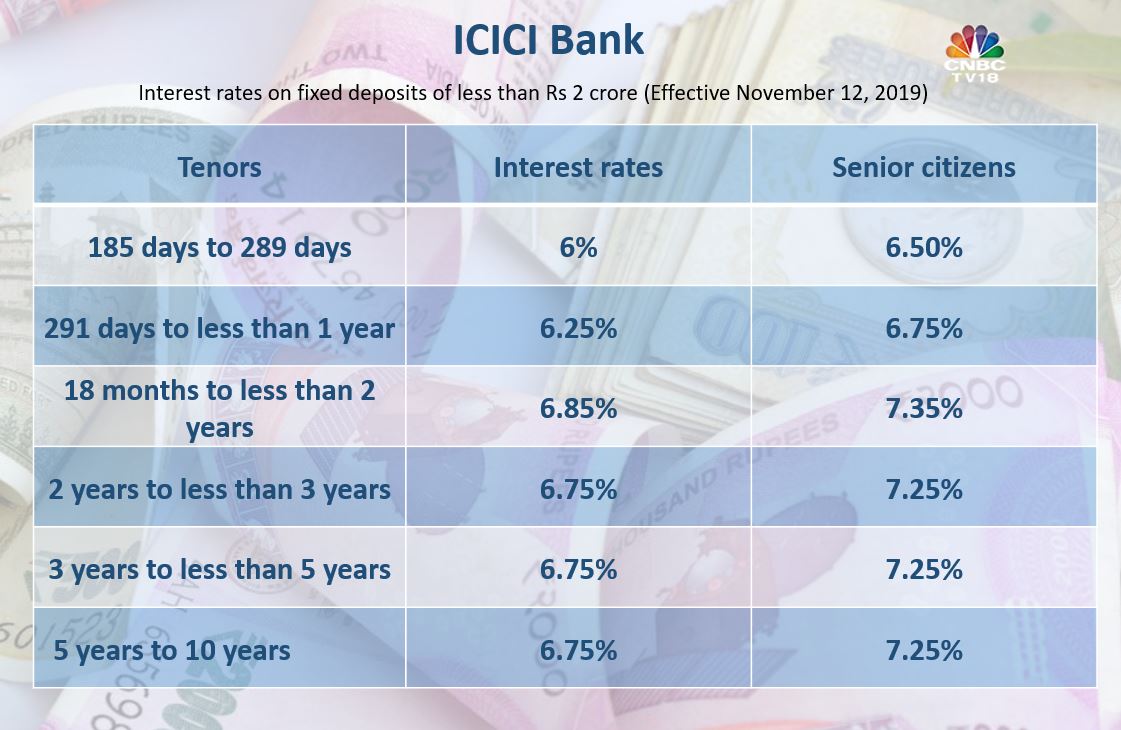 ICICI Bank

CNBC TV18

Interest rates on fixed deposits of less than Rs 2 crore (Effective November 12, 2019)

| Tenors | Interest rates | Senior citizens |
|---|---|---|
| 185 days to 289 days | 6% | 6.50% |
| 291 days to less than 1 year | 6.25% | 6.75% |
| 18 months to less than 2 years | 6.85% | 7.35% |
| 2 years to less than 3 years | 6.75% | 7.25% |
| 3 years to less than 5 years | 6.75% | 7.25% |
| 5 years to 10 years | 6.75% | 7.25% |